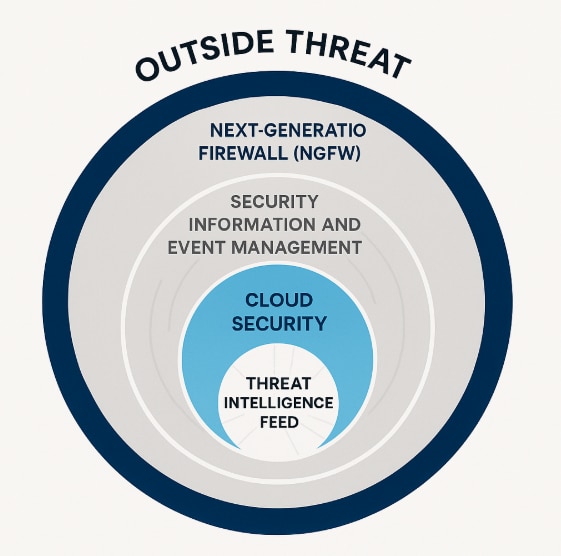 OUTSIDE THREAT

NEXT-GENERATIO FIREWALL (NGFW)

SECURITY INFORMATION AND EVENT MANAGEMENT

CLOUD SECURITY

THREAT INTELLIGENCE FEED